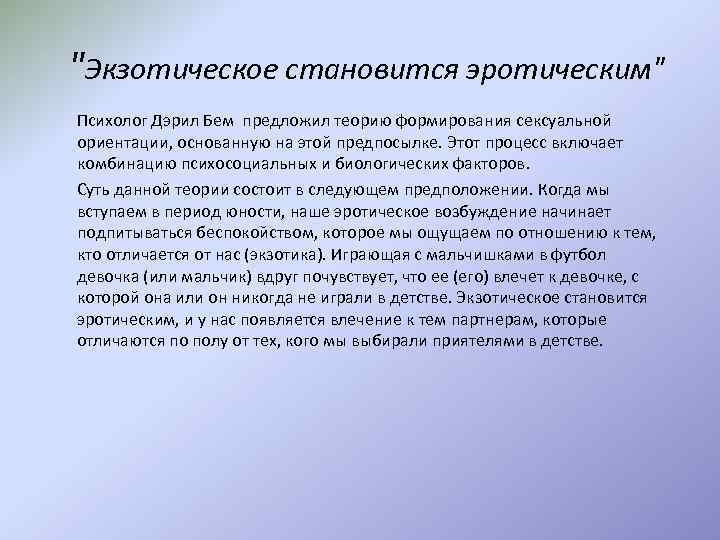 "Экзотическое становится эротическим"

Психолог Дэрил Бем предложил теорию формирования сексуальной ориентации, основанную на этой предпосылке. Этот процесс включает комбинацию психосоциальных и биологических факторов.

Суть данной теории состоит в следующем предположении. Когда мы вступаем в период юности, наше эротическое возбуждение начинает подпитываться беспокойством, которое мы ощущаем по отношению к тем, кто отличается от нас (экзотика). Играющая с мальчишками в футбол девочка (или мальчик) вдруг почувствует, что ее (его) влечет к девочке, с которой она или он никогда не играли в детстве. Экзотическое становится эротическим, и у нас появляется влечение к тем партнерам, которые отличаются по полу от тех, кого мы выбирали приятелями в детстве.